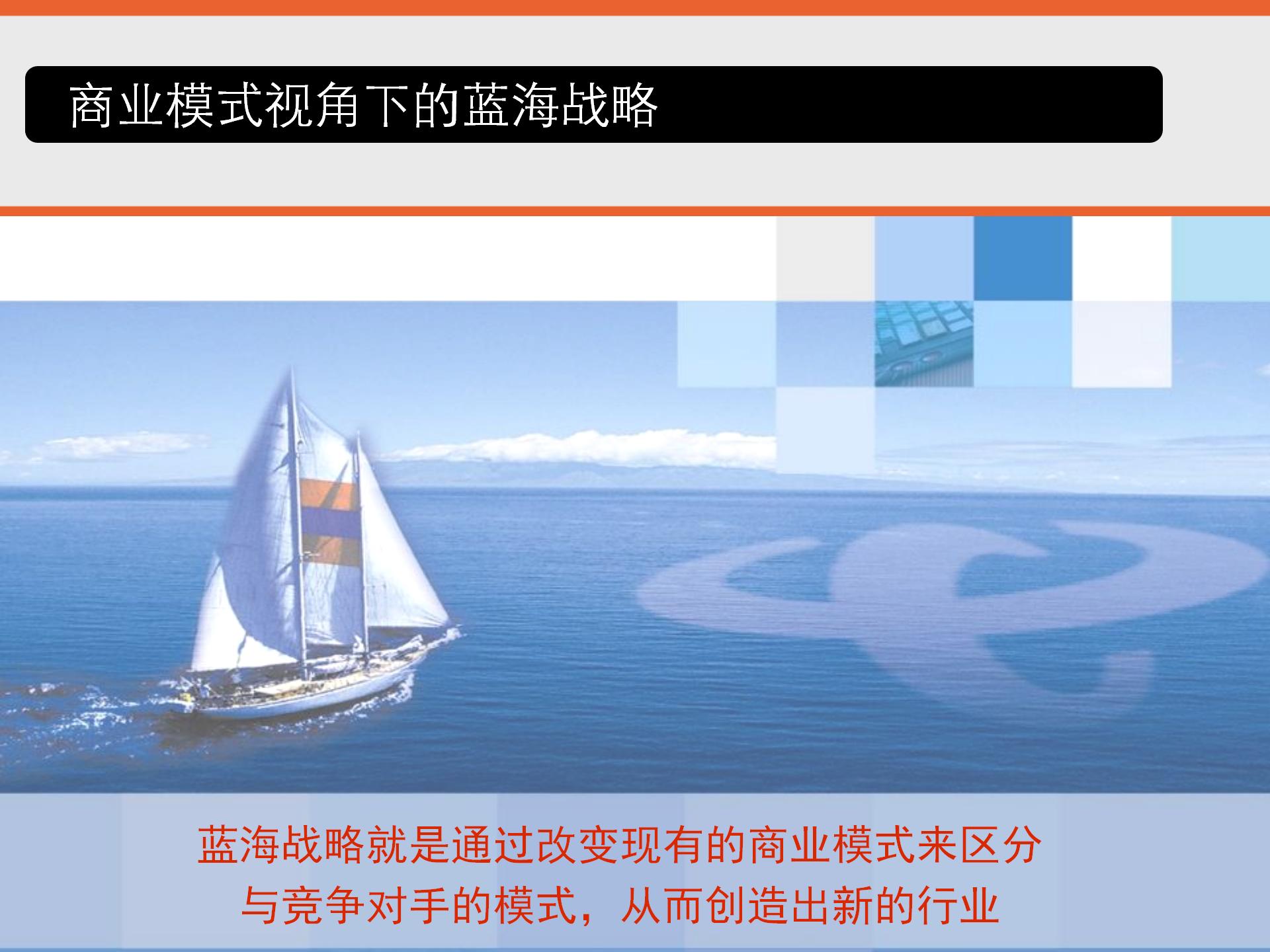 商业模式视角下的蓝海战略

蓝海战略就是通过改变现有的商业模式来区分与竞争对手的模式，从而创造出新的行业